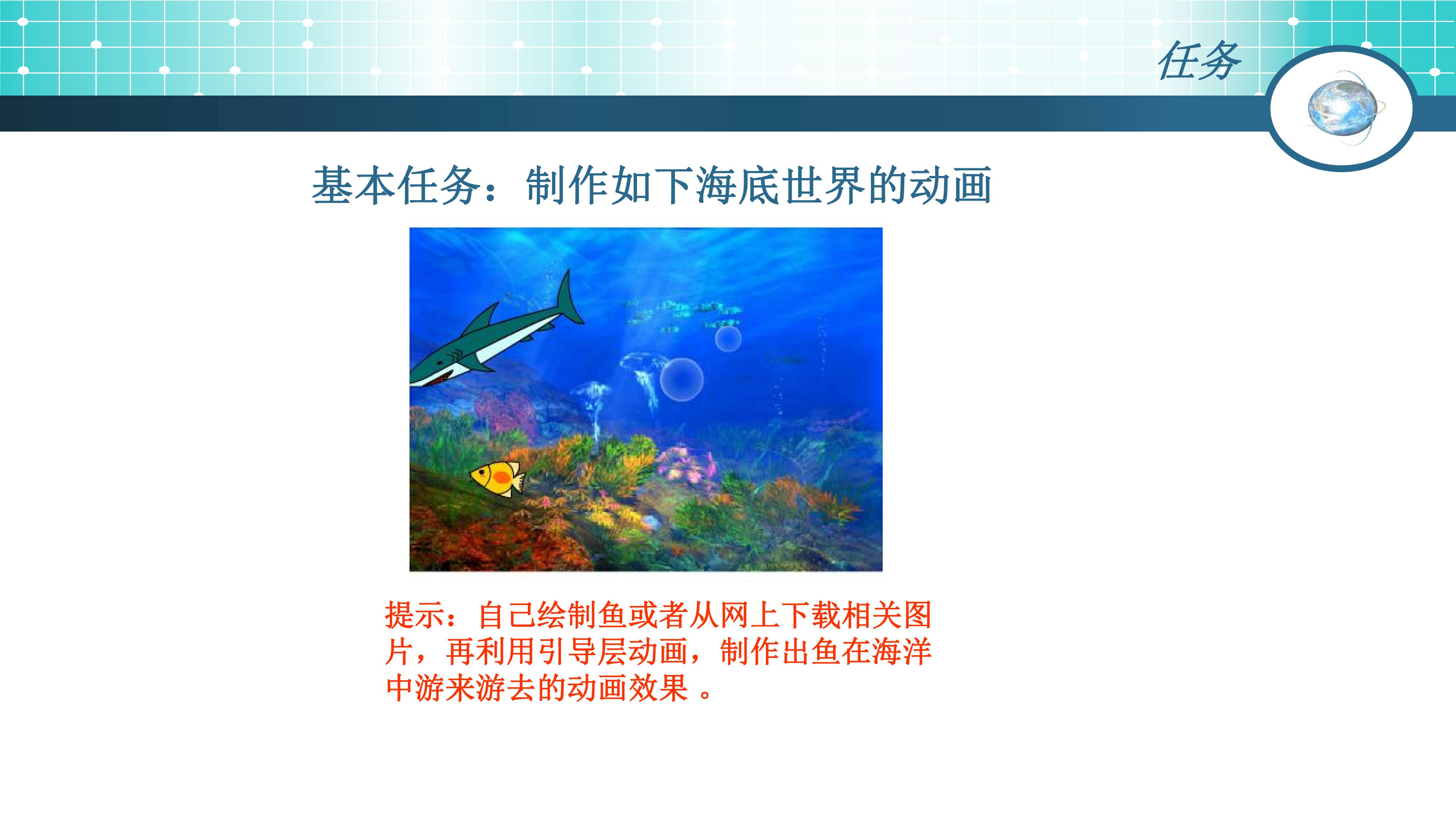 任务

基本任务：制作如下海底世界的动画

提示：自己绘制鱼或者从网上下载相关图片，再利用引导层动画，制作出鱼在海洋中游来游去的动画效果 。